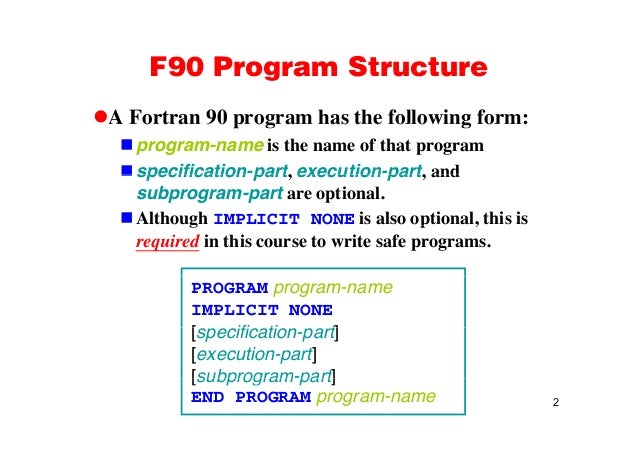 F90 Program Structure

A Fortran 90 program has the following form:

program-name is the name of that program

specification-part, execution-part, and subprogram-part are optional.

Although IMPLICIT NONE is also optional, this is required in this course to write safe programs.

PROGRAM program-name
IMPLICIT NONE
[specification-part]
[execution-part]
[subprogram-part]
END PROGRAM program-name

2